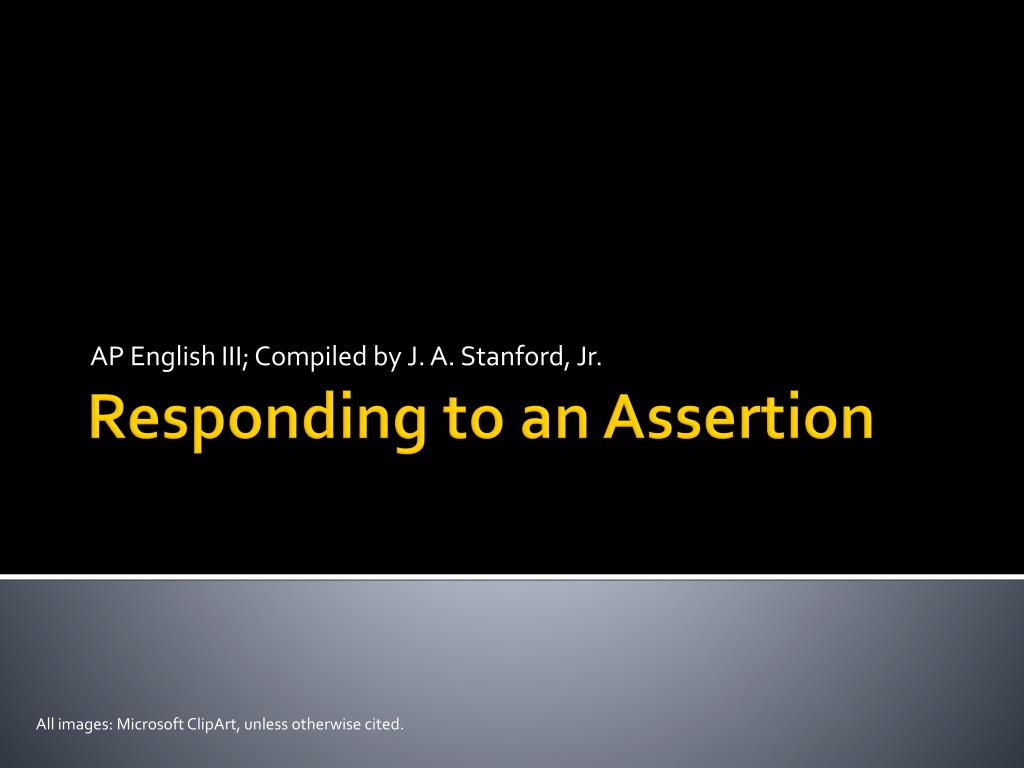 AP English III; Compiled by J. A. Stanford, Jr.

Responding to an Assertion

All images: Microsoft ClipArt, unless otherwise cited.